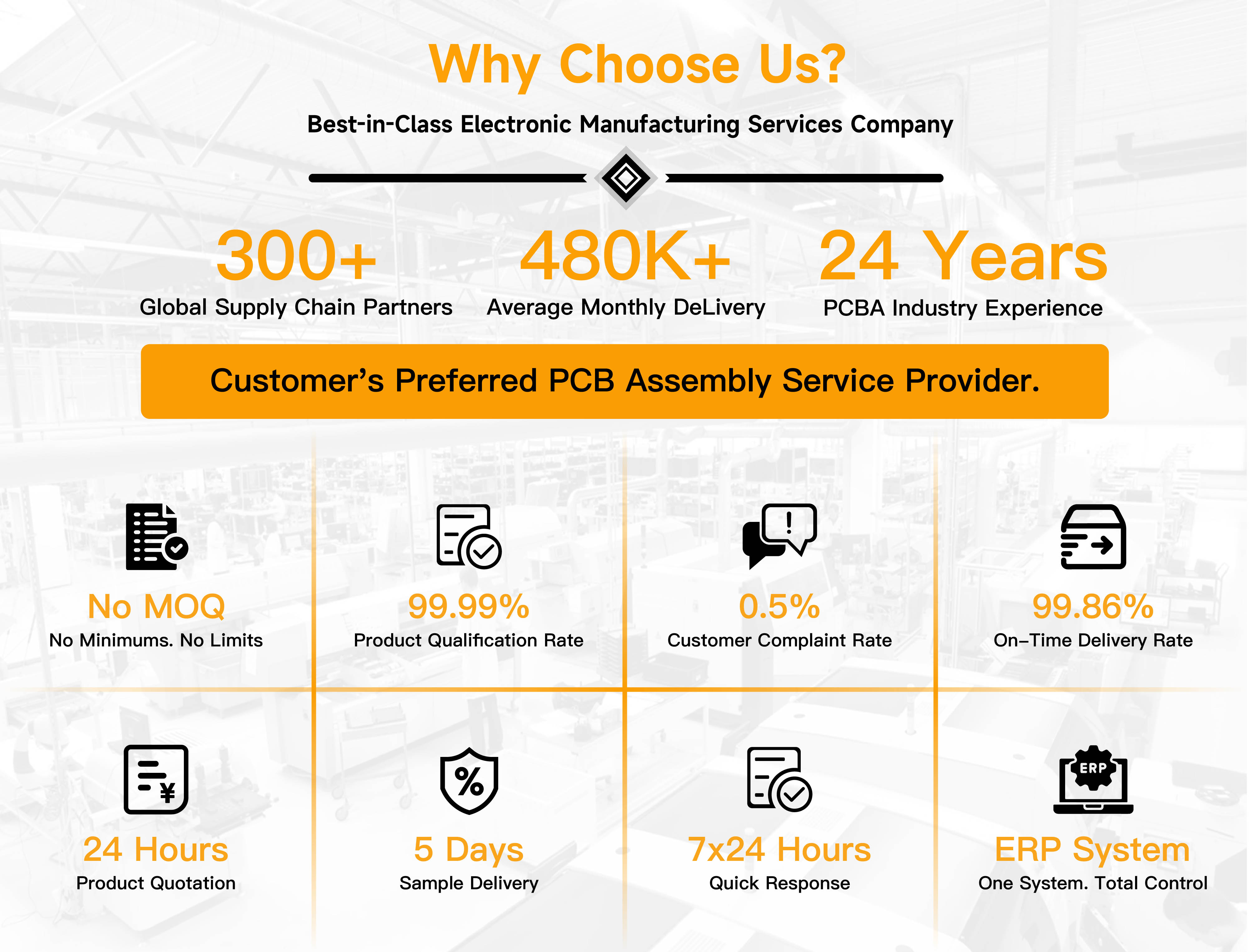 Why Choose Us?

Best-in-Class Electronic Manufacturing Services Company

300+
Global Supply Chain Partners

480K+
Average Monthly DeLivery

24 Years
PCBA Industry Experience

Customer's Preferred PCB Assembly Service Provider.

No MOQ
No Minimums. No Limits

99.99%
Product Qualification Rate

0.5%
Customer Complaint Rate

99.86%
On–Time Delivery Rate

24 Hours
Product Quotation

5 Days
Sample Delivery

7x24 Hours
Quick Response

ERP
ERP System
One System. Total Control